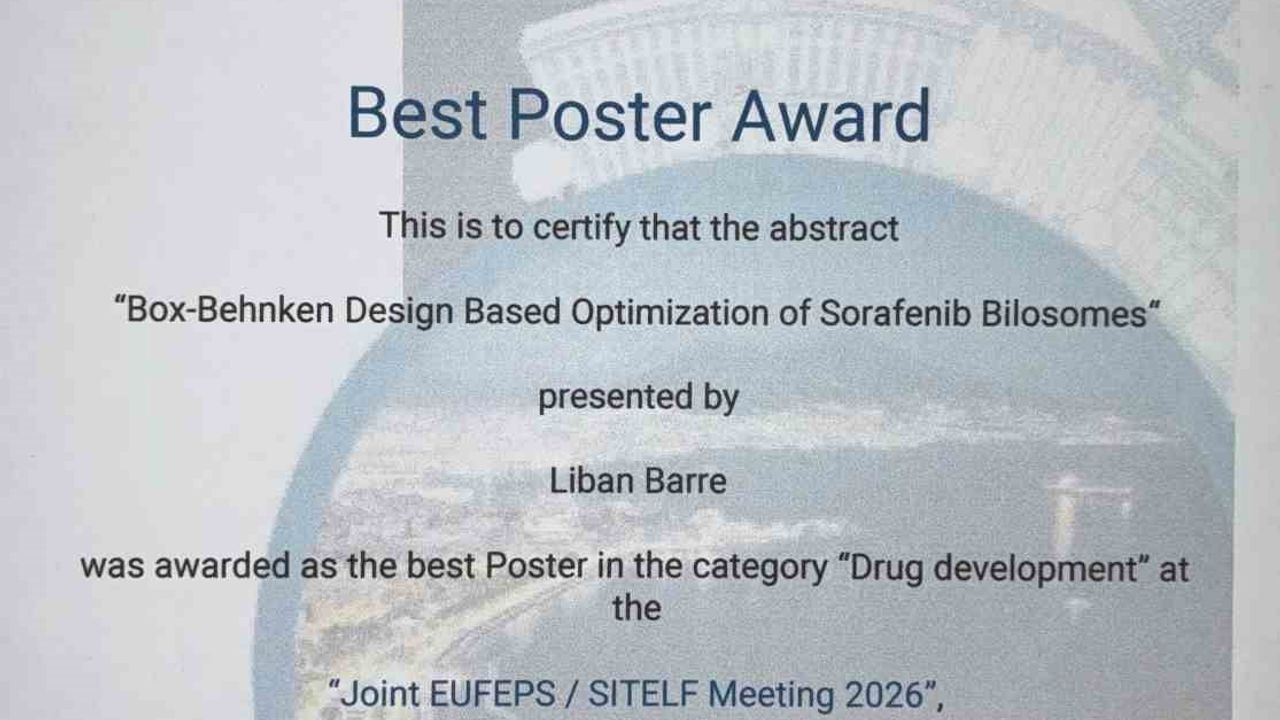 Best Poster Award

This is to certify that the abstract

“Box-Behnken Design Based Optimization of Sorafenib Bilosomes“

presented by

Liban Barre

was awarded as the best Poster in the category “Drug development” at the

“Joint EUFEPS / SITELF Meeting 2026”,